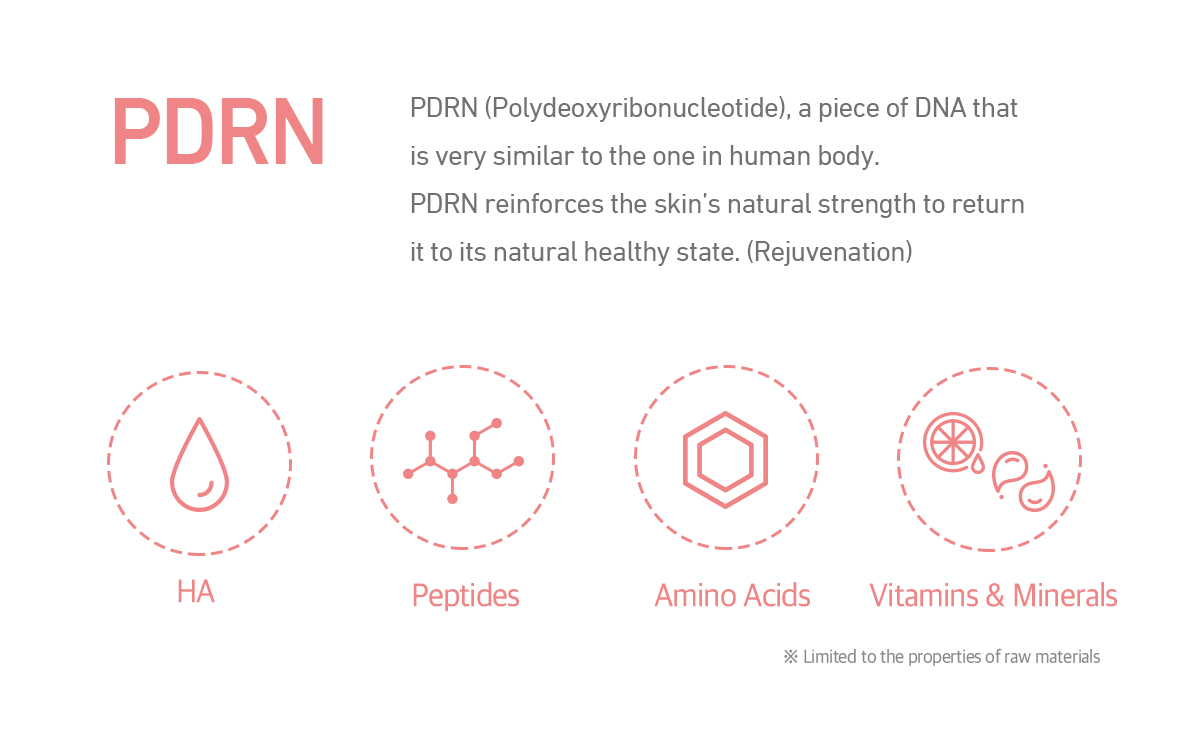 PDRN

PDRN (Polydeoxyribonucleotide), a piece of DNA that is very similar to the one in human body.
PDRN reinforces the skin's natural strength to return it to its natural healthy state. (Rejuvenation)

HA

Peptides

Amino Acids

Vitamins & Minerals

※ Limited to the properties of raw materials